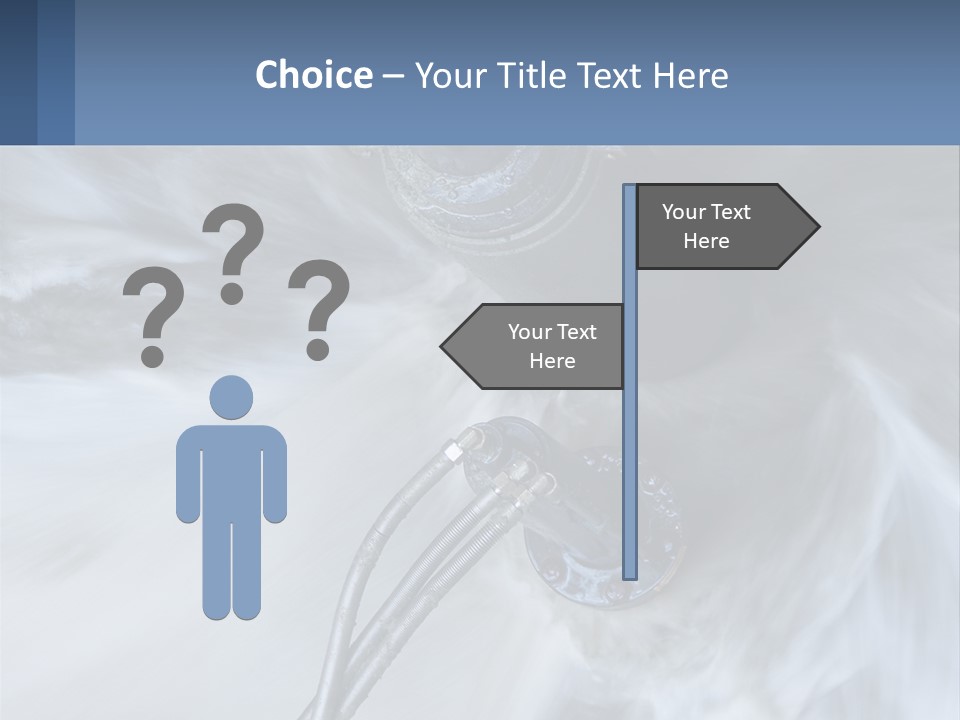 Choice – Your Title Text Here

? ? ?

Your Text Here

Your Text Here